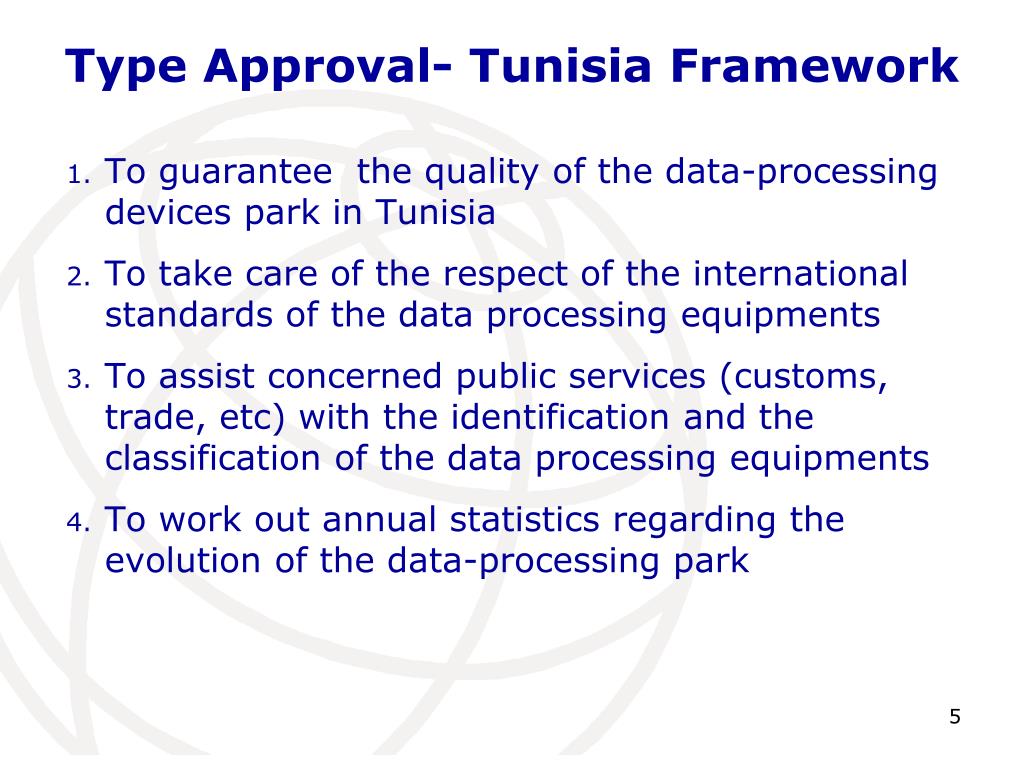 Type Approval- Tunisia Framework

1. To guarantee the quality of the data-processing devices park in Tunisia

2. To take care of the respect of the international standards of the data processing equipments

3. To assist concerned public services (customs, trade, etc) with the identification and the classification of the data processing equipments

4. To work out annual statistics regarding the evolution of the data-processing park

5